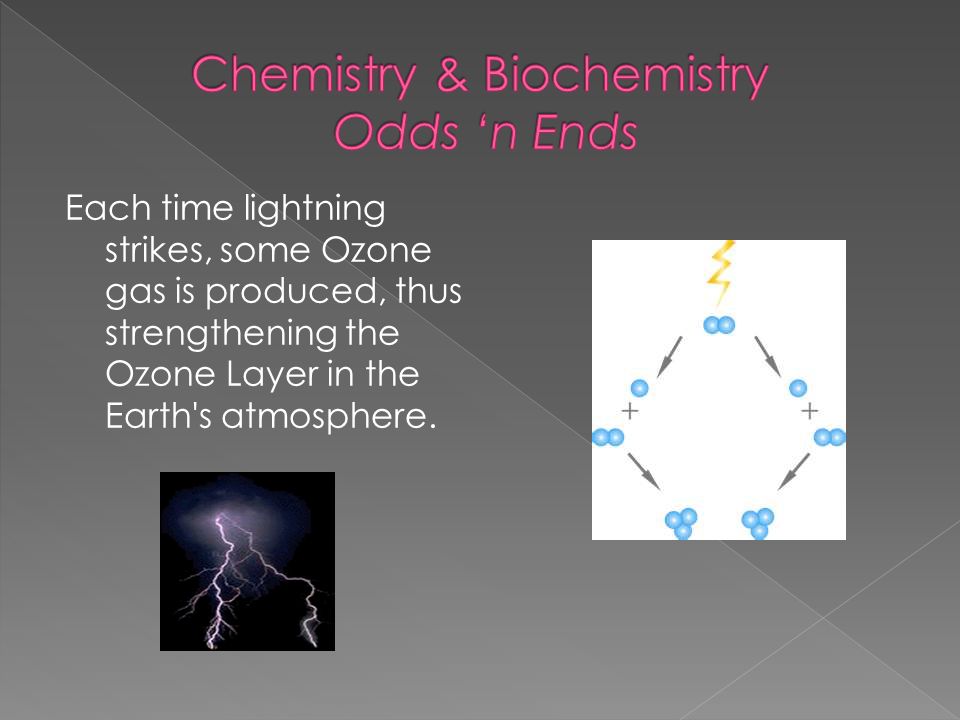 Chemistry & Biochemistry
Odds ‘n Ends

Each time lightning strikes, some Ozone gas is produced, thus strengthening the Ozone Layer in the Earth's atmosphere.

+

+